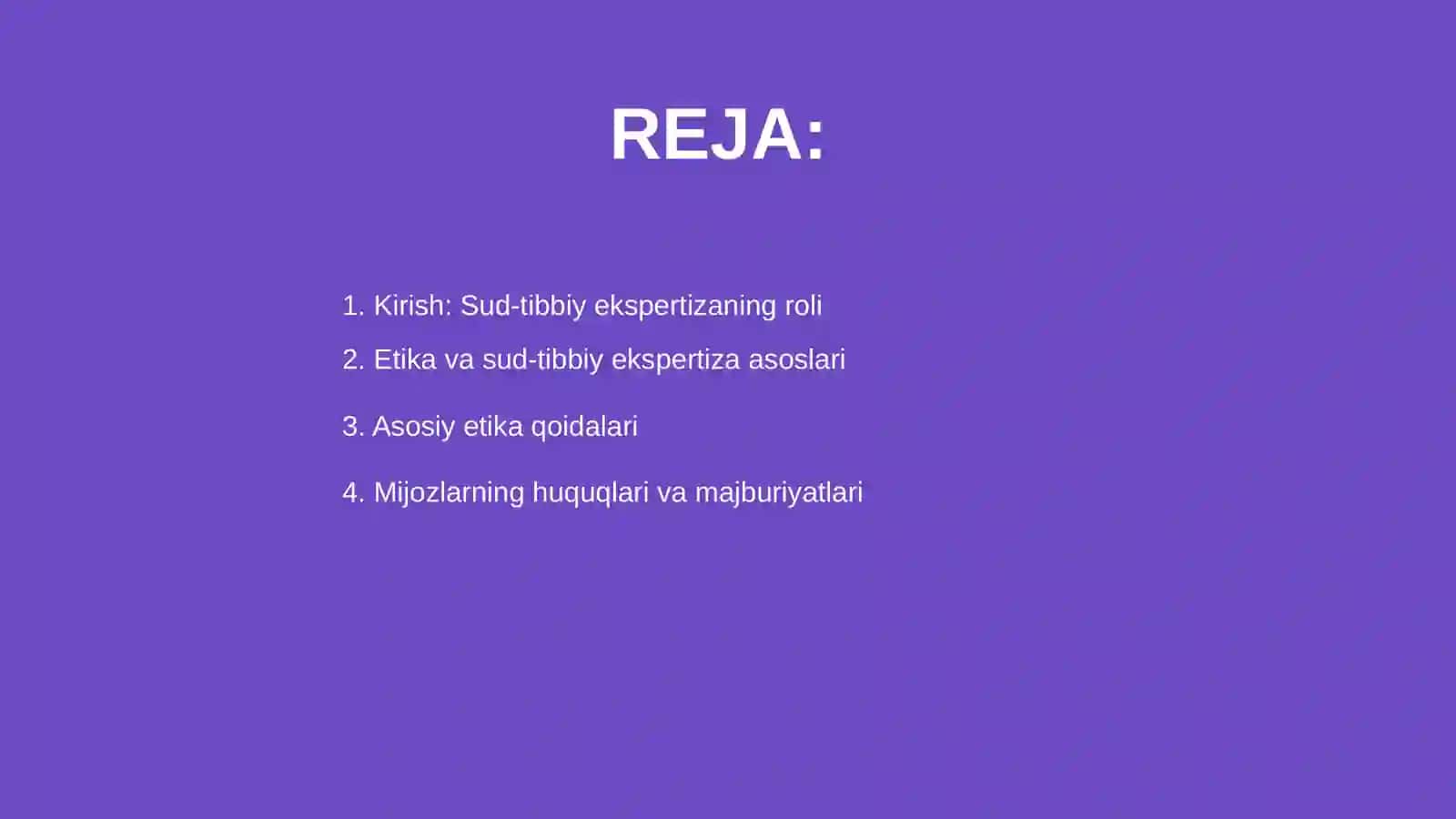 REJA:

1. Kirish: Sud-tibbiy ekspertizaning roli

2. Etika va sud-tibbiy ekspertiza asoslari

3. Asosiy etika qoidalari

4. Mijozlarning huquqlari va majburiyatlari